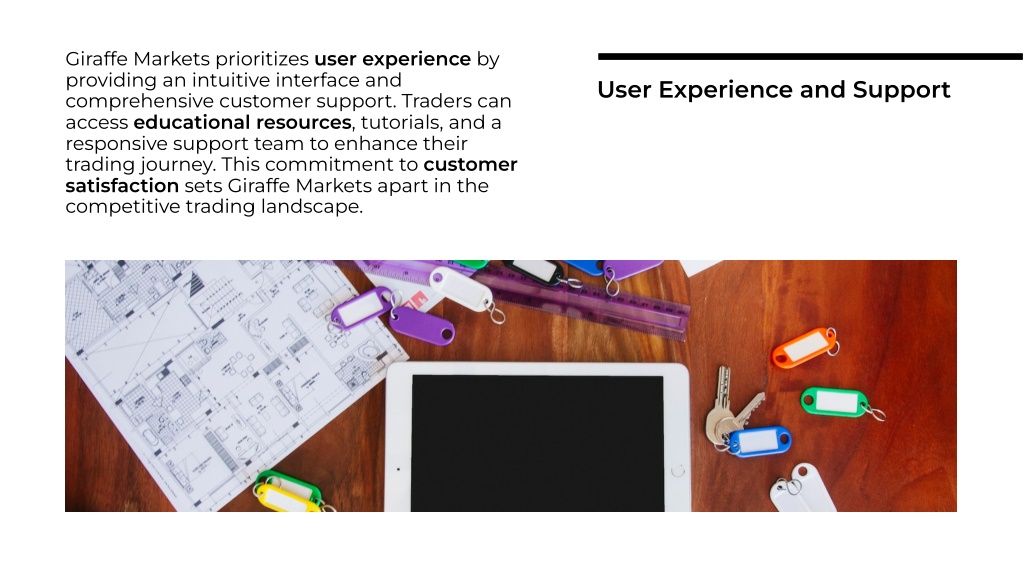 Giraffe Markets prioritizes user experience by providing an intuitive interface and comprehensive customer support. Traders can access educational resources, tutorials, and a responsive support team to enhance their trading journey. This commitment to customer satisfaction sets Giraffe Markets apart in the competitive trading landscape.

User Experience and Support